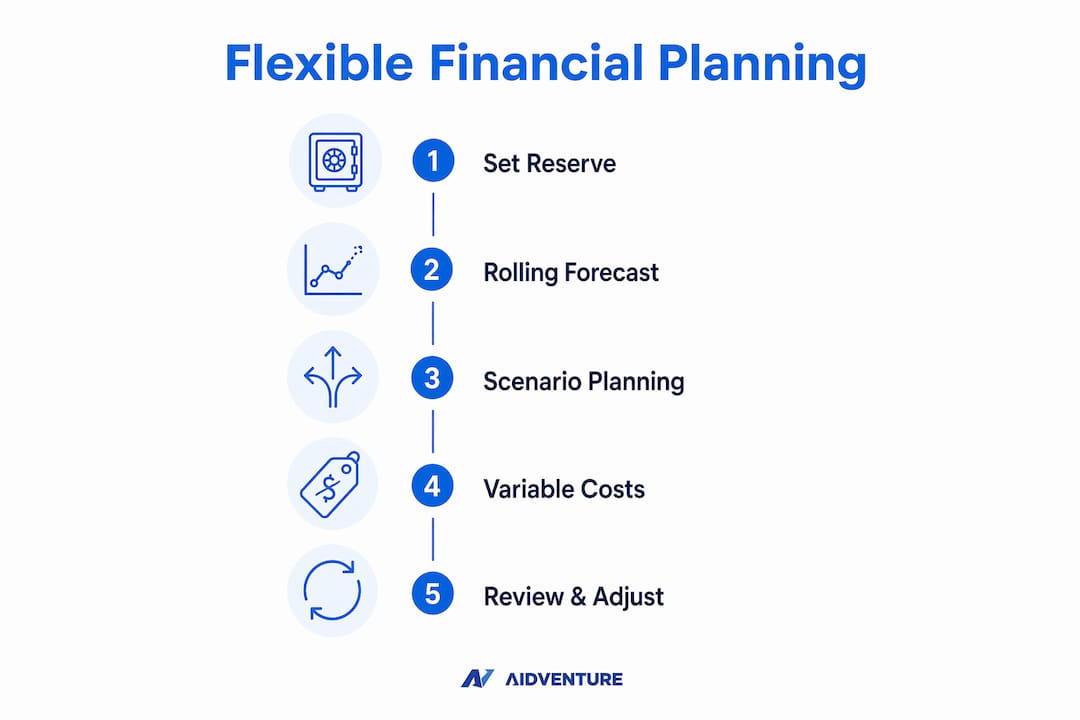 Flexible Financial Planning

1 Set Reserve

2 Rolling Forecast

3 Scenario Planning

4 Variable Costs

5 Review & Adjust

AIDVENTURE